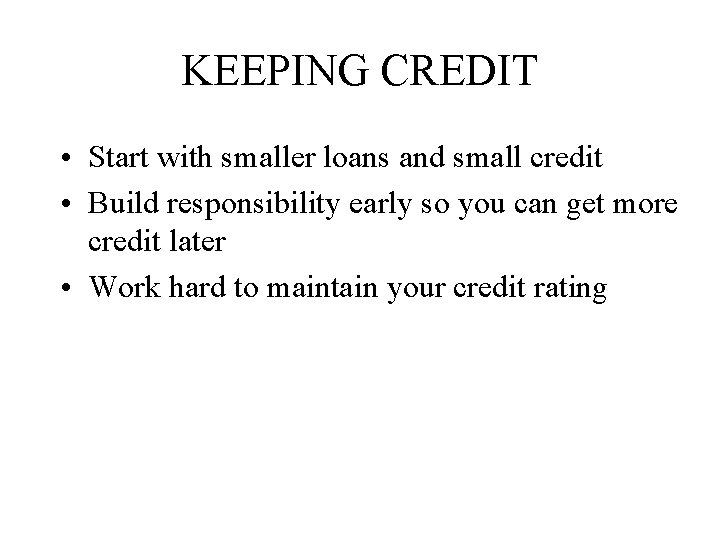 KEEPING CREDIT

• Start with smaller loans and small credit
• Build responsibility early so you can get more credit later
• Work hard to maintain your credit rating